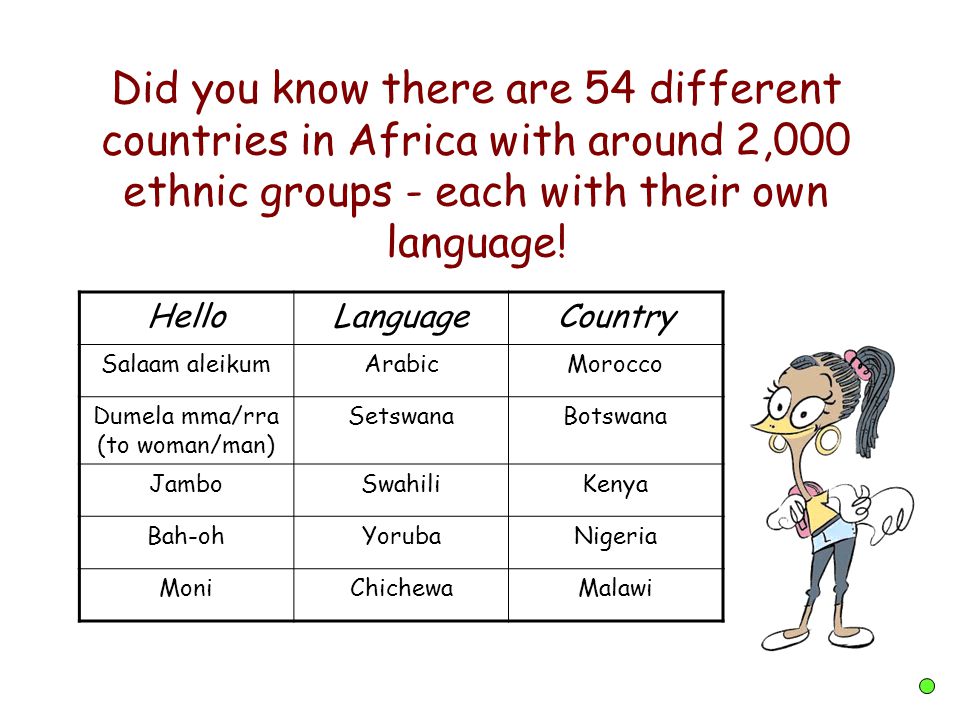 Did you know there are 54 different countries in Africa with around 2,000 ethnic groups - each with their own language!

| Hello | Language | Country |
|---|---|---|
| Salaam aleikum | Arabic | Morocco |
| Dumela mma/rra (to woman/man) | Setswana | Botswana |
| Jambo | Swahili | Kenya |
| Bah-oh | Yoruba | Nigeria |
| Moni | Chichewa | Malawi |